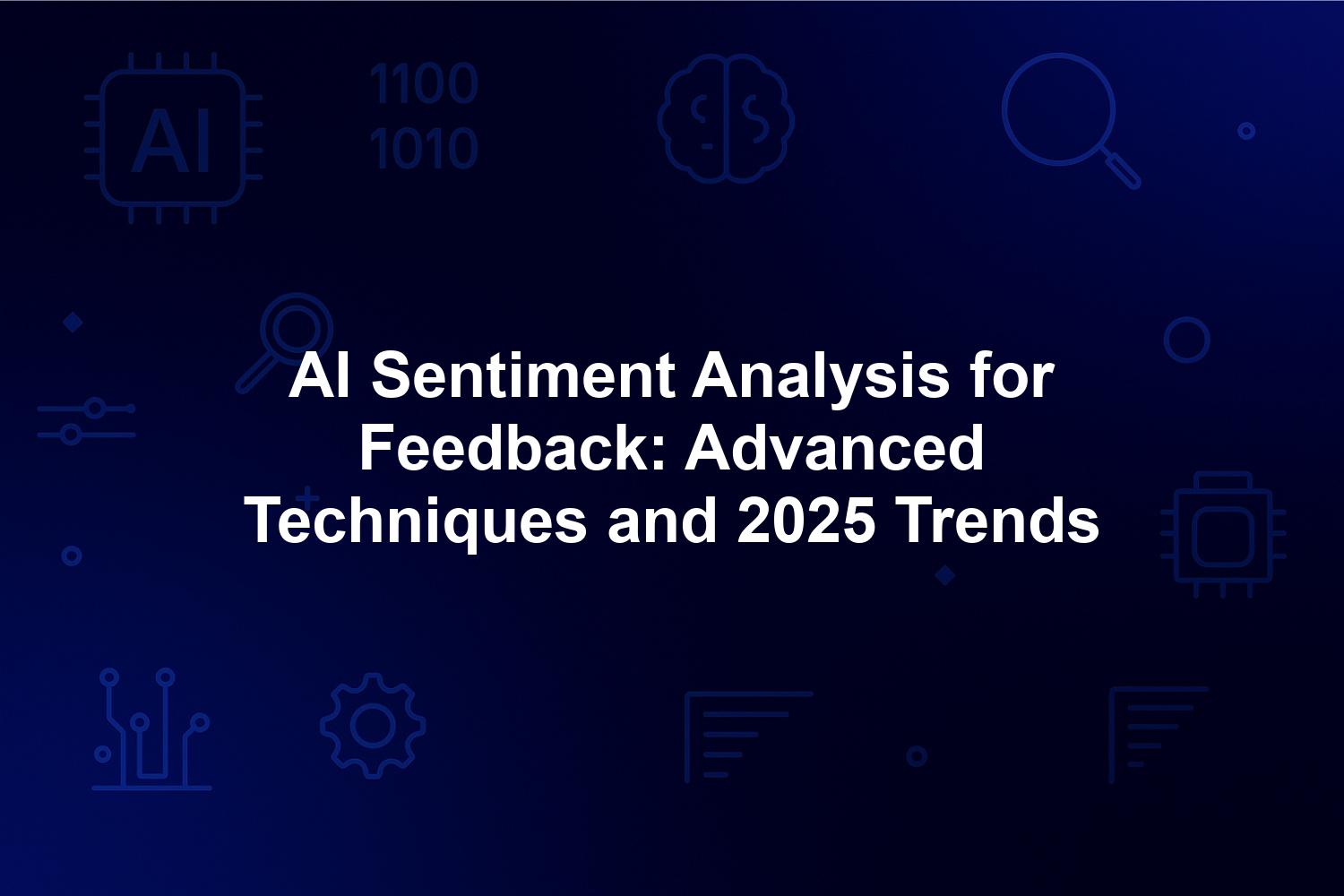 AI

1100
1010

AI Sentiment Analysis for Feedback: Advanced Techniques and 2025 Trends